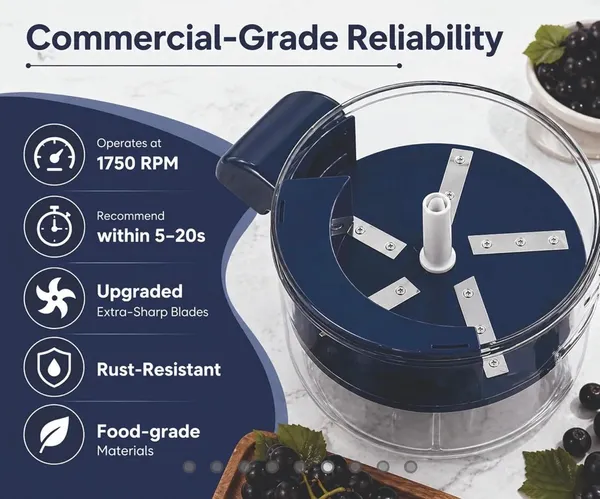 Commercial-Grade Reliability

Operates at
1750 RPM

Recommend
within 5-20s

Upgraded
Extra-Sharp Blades

Rust-Resistant

Food-grade
Materials